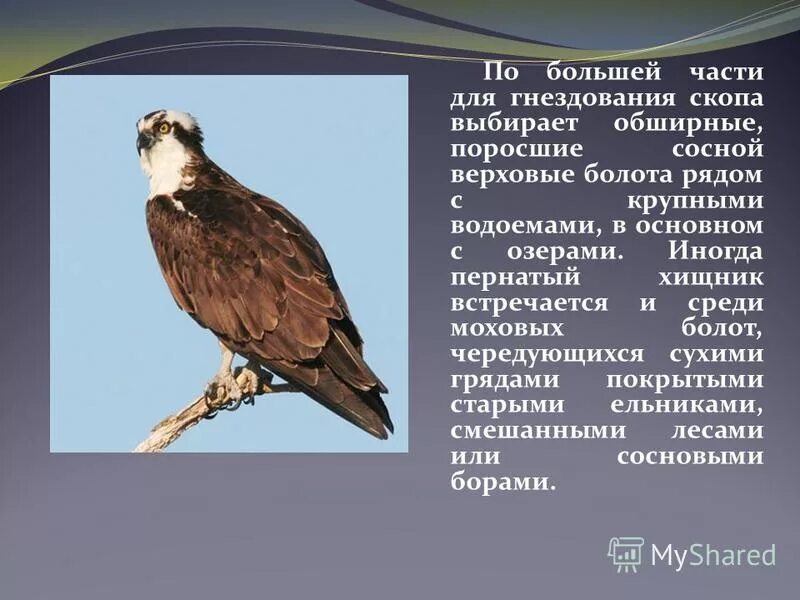 По большей части для гнездования скопа выбирает обширные, поросшие сосной верховые болота рядом с крупными водоемами, в основном с озерами. Иногда пернатый хищник встречается и среди моховых болот, чередующихся сухими грядами покрытыми старыми ельниками, смешанными лесами или сосновыми борами.

MyShared